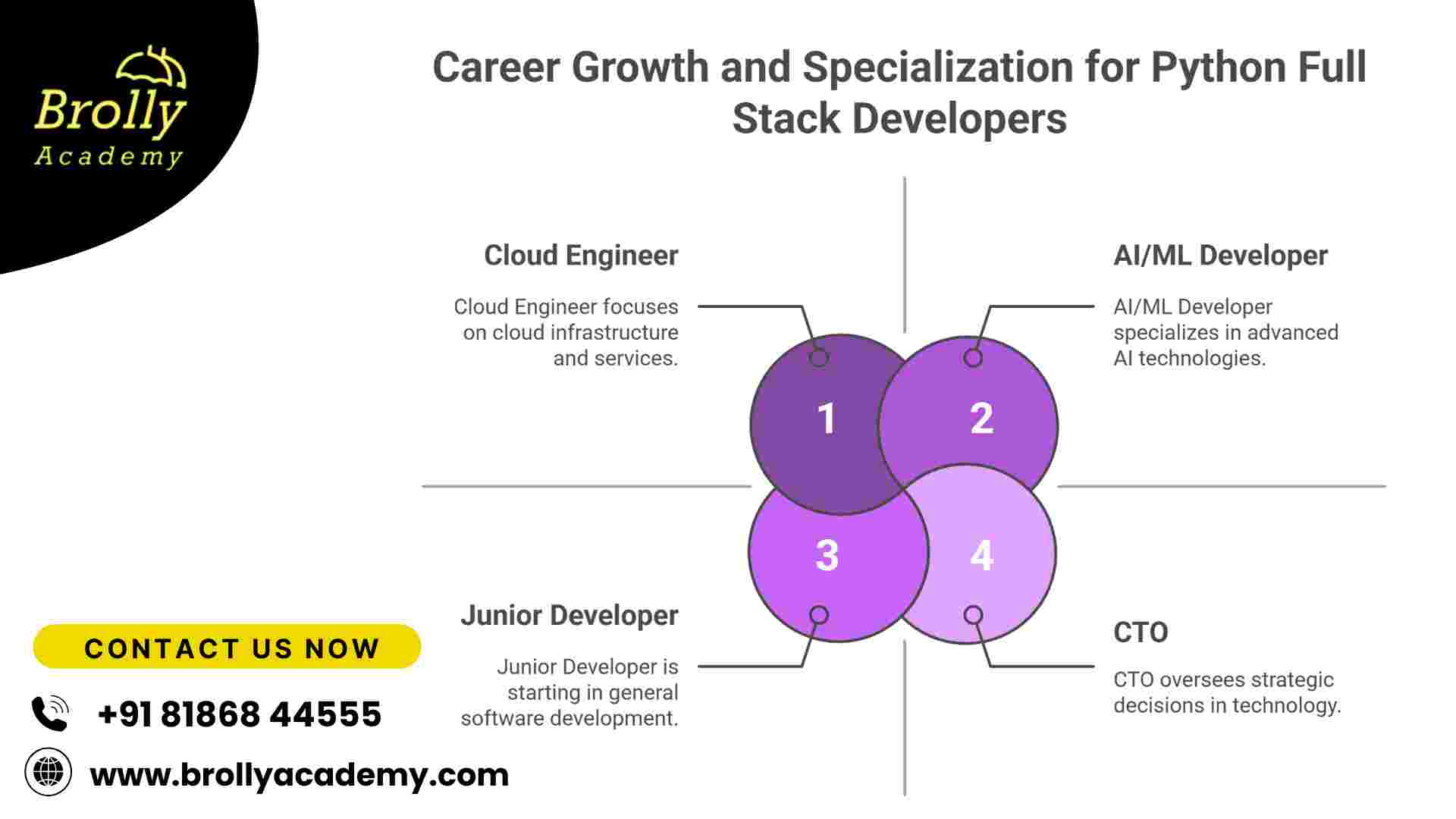 Brolly Academy

Career Growth and Specialization for Python Full Stack Developers

Cloud Engineer

Cloud Engineer focuses on cloud infrastructure and services.

AI/ML Developer

AI/ML Developer specializes in advanced AI technologies.

1

2

3

4

Junior Developer

Junior Developer is starting in general software development.

CTO

CTO oversees strategic decisions in technology.

CONTACT US NOW

+91 81868 44555

www.brollyacademy.com